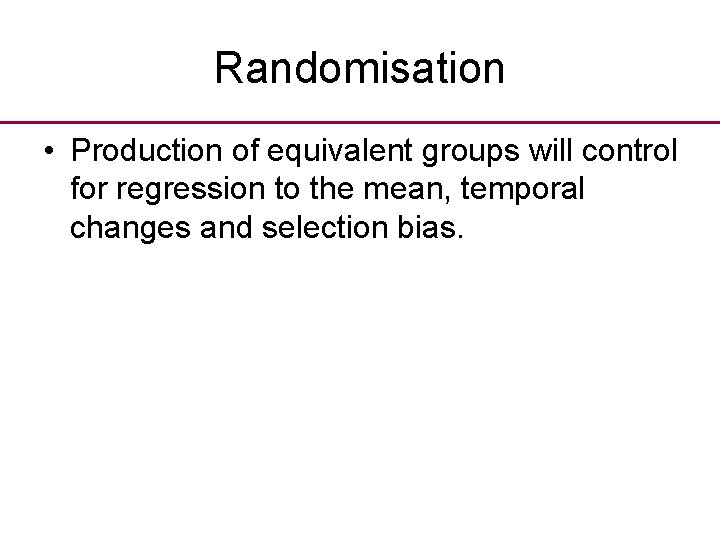 Randomisation

• Production of equivalent groups will control for regression to the mean, temporal changes and selection bias.